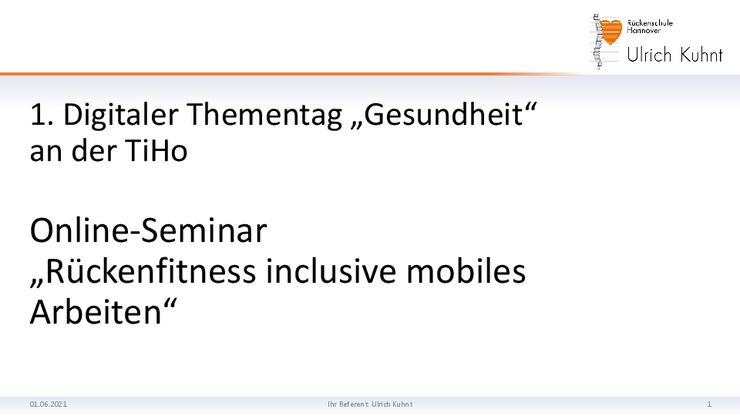 Rückenschule Hannover
Ulrich Kuhnt

1. Digitaler Thementag „Gesundheit“ an der TiHo

Online-Seminar
„Rückenfitness inclusive mobiles Arbeiten“

01.06.2021
Ihr Referent: Ulrich Kuhnt
1